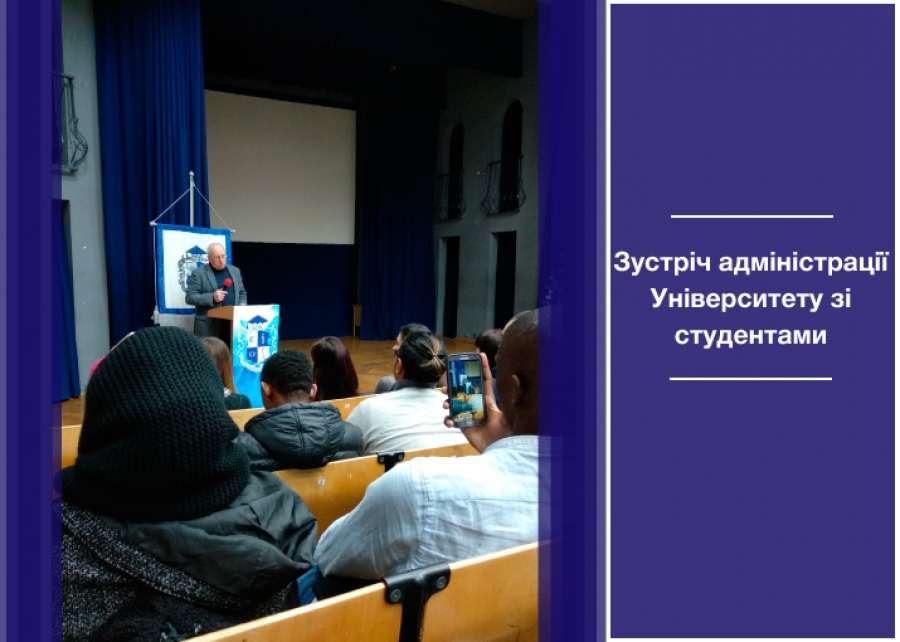 Зустріч адміністрації Університету зі студентами